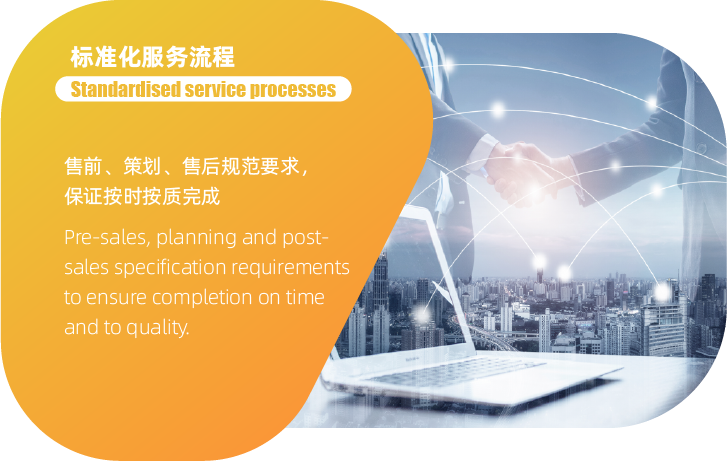 标准化服务流程

Standardised service processes

售前、策划、售后规范要求，保证按时按质完成

Pre-sales, planning and post-sales specification requirements to ensure completion on time and to quality.